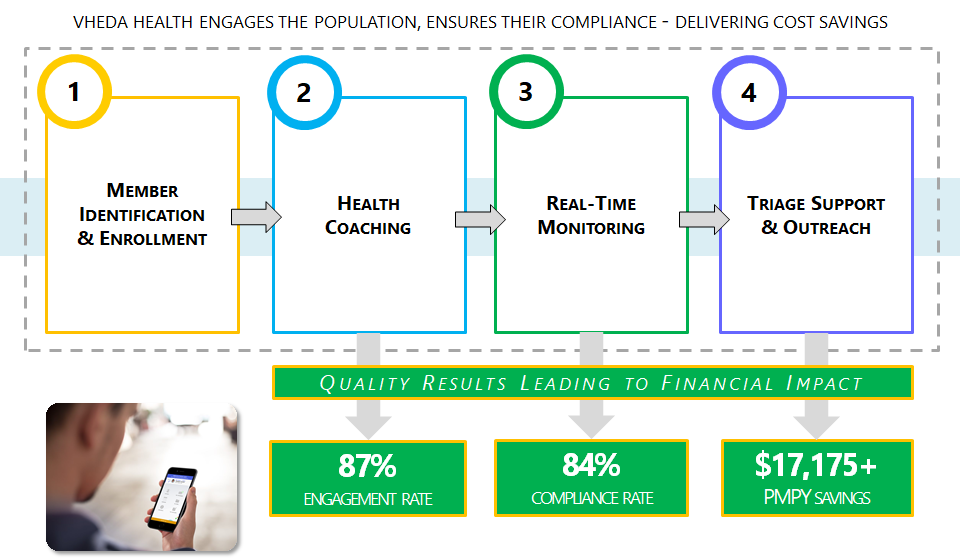 VHEDA HEALTH ENGAGES THE POPULATION, ENSURES THEIR COMPLIANCE - DELIVERING COST SAVINGS

1

MEMBER IDENTIFICATION & ENROLLMENT

2

HEALTH COACHING

3

REAL-TIME MONITORING

4

TRIAGE SUPPORT & OUTREACH

QUALITY RESULTS LEADING TO FINANCIAL IMPACT

87%
ENGAGEMENT RATE

84%
COMPLIANCE RATE

$17,175+
PMPY SAVINGS